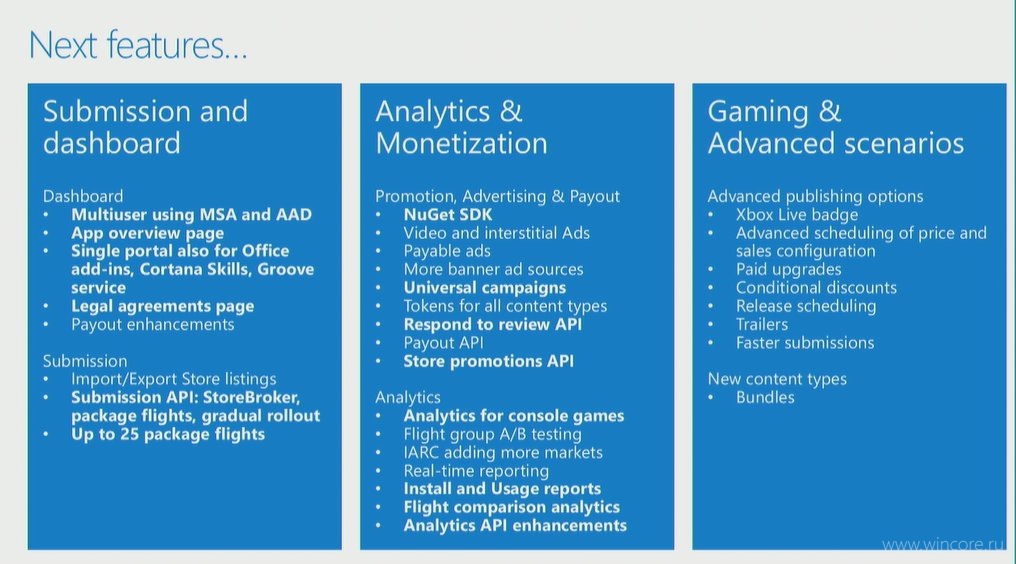 Next features...

Submission and dashboard

Dashboard
• Multiuser using MSA and AAD
• App overview page
• Single portal also for Office add-ins, Cortana Skills, Groove service
• Legal agreements page
• Payout enhancements

Submission
• Import/Export Store listings
• Submission API: StoreBroker, package flights, gradual rollout
• Up to 25 package flights

Analytics & Monetization

Promotion, Advertising & Payout
• NuGet SDK
• Video and interstitial Ads
• Payable ads
• More banner ad sources
• Universal campaigns
• Tokens for all content types
• Respond to review API
• Payout API
• Store promotions API

Analytics
• Analytics for console games
• Flight group A/B testing
• IARC adding more markets
• Real-time reporting
• Install and Usage reports
• Flight comparison analytics
• Analytics API enhancements

Gaming & Advanced scenarios

Advanced publishing options
• Xbox Live badge
• Advanced scheduling of price and sales configuration
• Paid upgrades
• Conditional discounts
• Release scheduling
• Trailers
• Faster submissions

New content types
• Bundles

www.wincore.ru